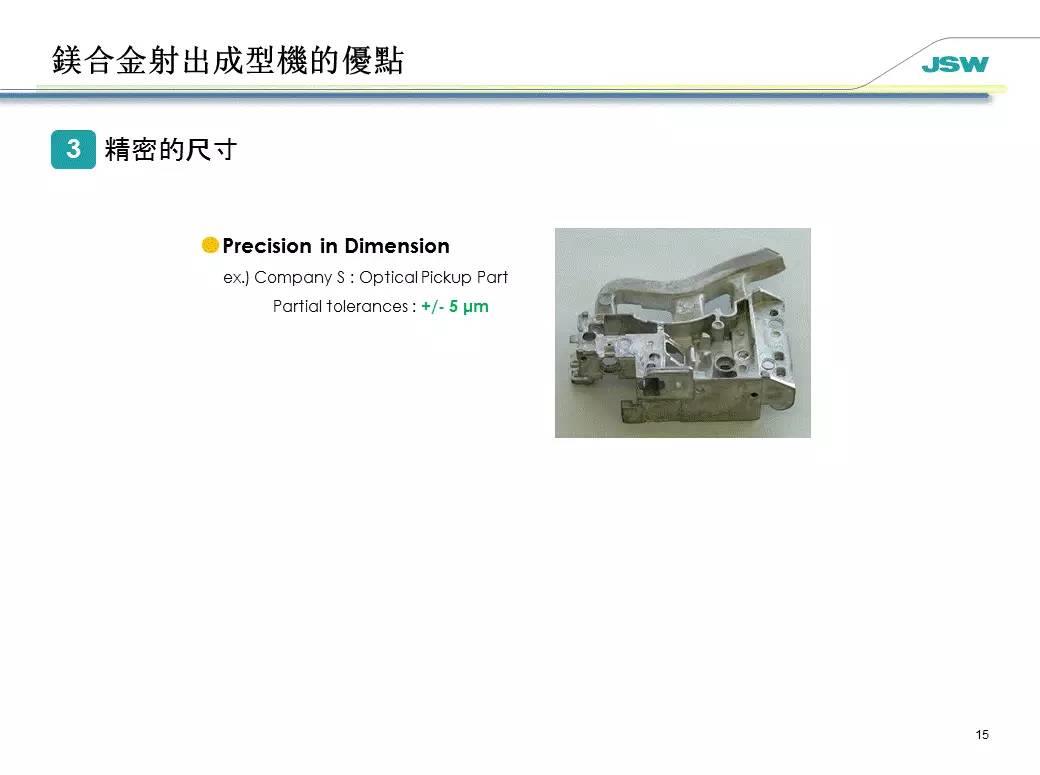 鎂合金射出成型機的優點

JSW

3 精密的尺寸

Precision in Dimension

ex.) Company S : Optical Pickup Part

Partial tolerances : +/- 5 µm

15